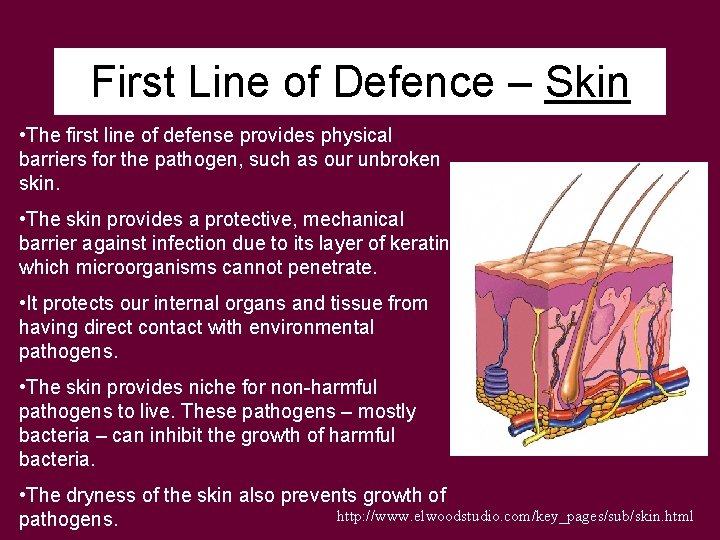 First Line of Defence – Skin

•The first line of defense provides physical barriers for the pathogen, such as our unbroken skin.

•The skin provides a protective, mechanical barrier against infection due to its layer of keratin which microorganisms cannot penetrate.

•It protects our internal organs and tissue from having direct contact with environmental pathogens.

•The skin provides niche for non-harmful pathogens to live. These pathogens – mostly bacteria – can inhibit the growth of harmful bacteria.

•The dryness of the skin also prevents growth of pathogens.

http://www.elwoodstudio.com/key_pages/sub/skin.html